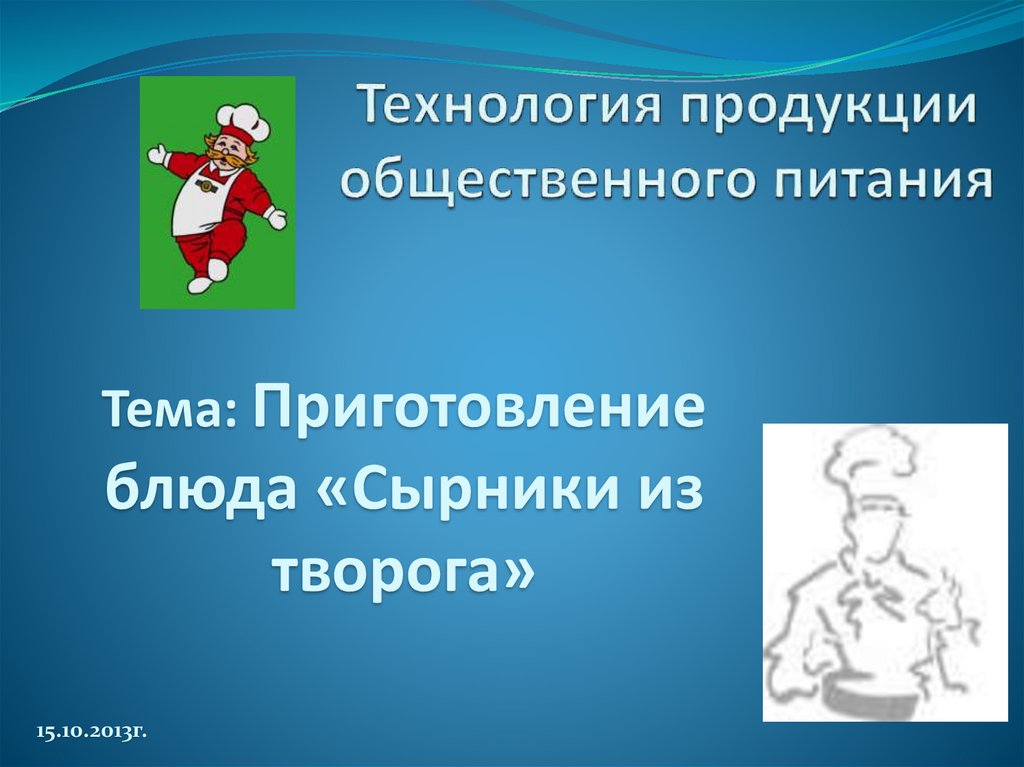 Технология продукции общественного питания

Тема: Приготовление блюда «Сырники из творога»

15.10.2013г.